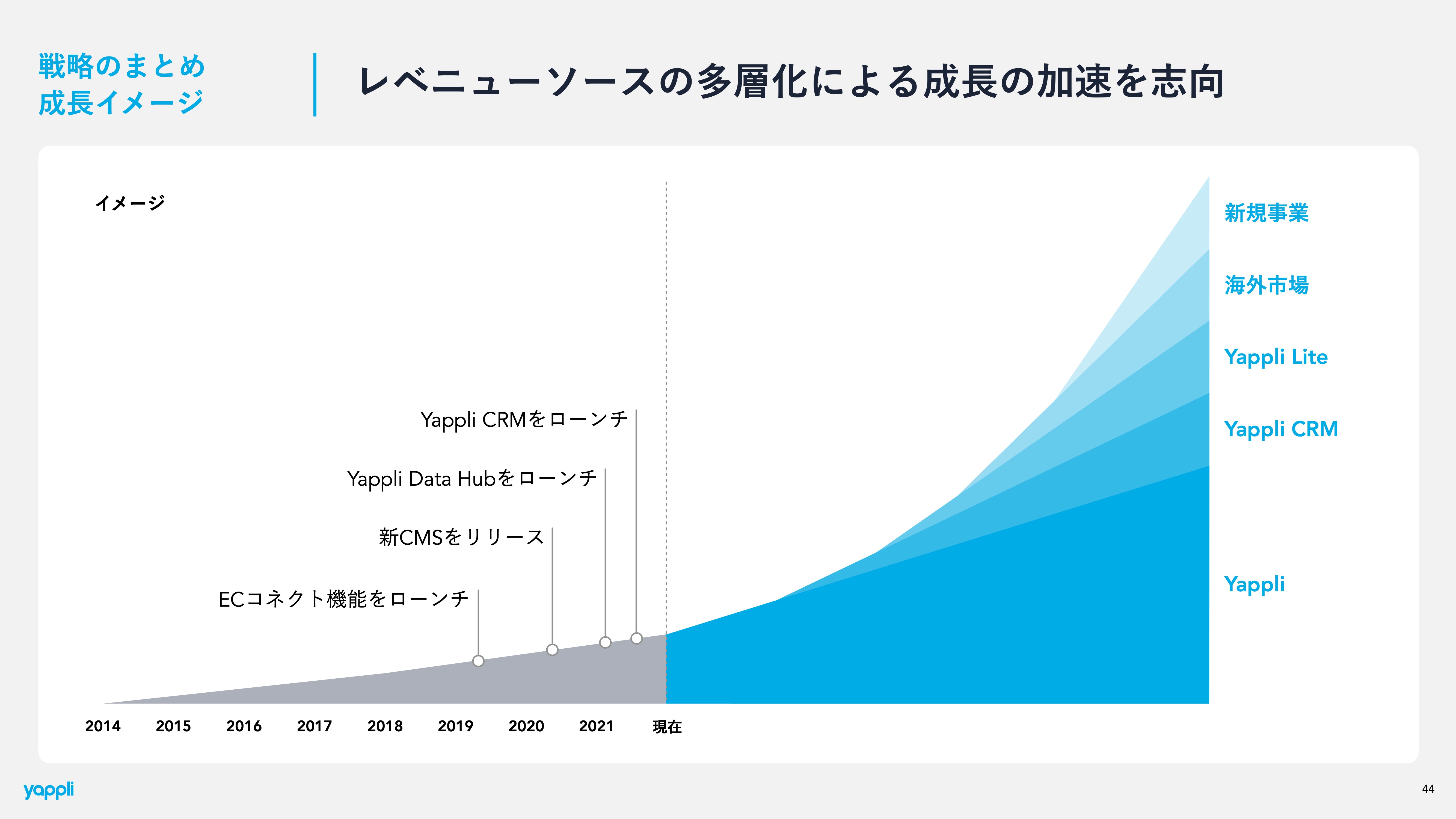 戦略のまとめ
成長イメージ

レベニューソースの多層化による成長の加速を志向

イメージ

Yappli CRMをローンチ

Yappli Data Hubをローンチ

新CMSをリリース

ECコネクト機能をローンチ

新規事業

海外市場

Yappli Lite

Yappli CRM

Yappli

2014 2015 2016 2017 2018 2019 2020 2021 現在

yappli

44